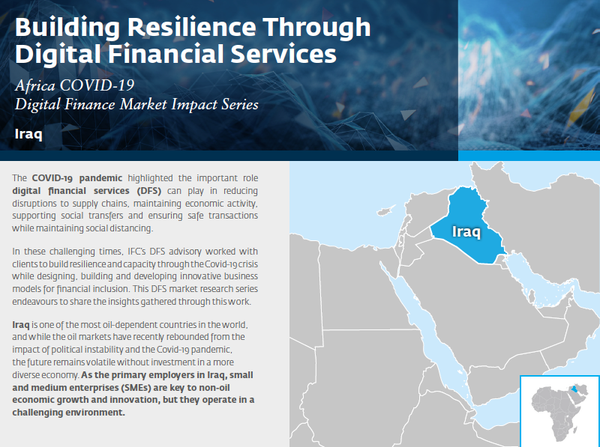 Building Resilience Through Digital Financial Services

Africa COVID-19
Digital Finance Market Impact Series

Iraq

The COVID-19 pandemic highlighted the important role digital financial services (DFS) can play in reducing disruptions to supply chains, maintaining economic activity, supporting social transfers and ensuring safe transactions while maintaining social distancing.

In these challenging times, IFC's DFS advisory worked with clients to build resilience and capacity through the Covid-19 crisis while designing, building and developing innovative business models for financial inclusion. This DFS market research series endeavours to share the insights gathered through this work.

Iraq is one of the most oil-dependent countries in the world, and while the oil markets have recently rebounded from the impact of political instability and the Covid-19 pandemic, the future remains volatile without investment in a more diverse economy. As the primary employers in Iraq, small and medium enterprises (SMEs) are key to non-oil economic growth and innovation, but they operate in a challenging environment.

Iraq